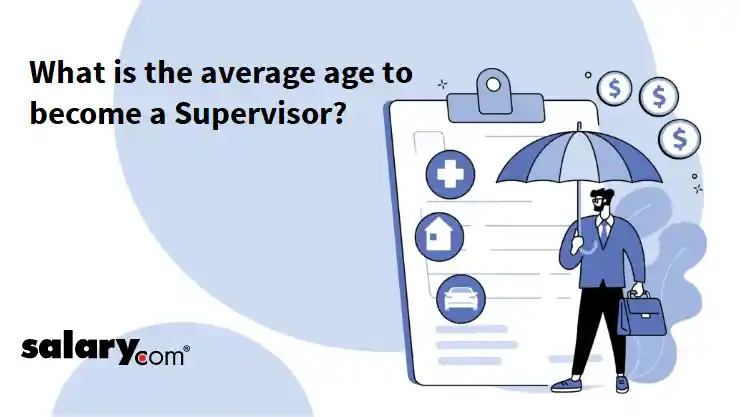 What is the average age to become a Supervisor?

$ $ $

salary.com®